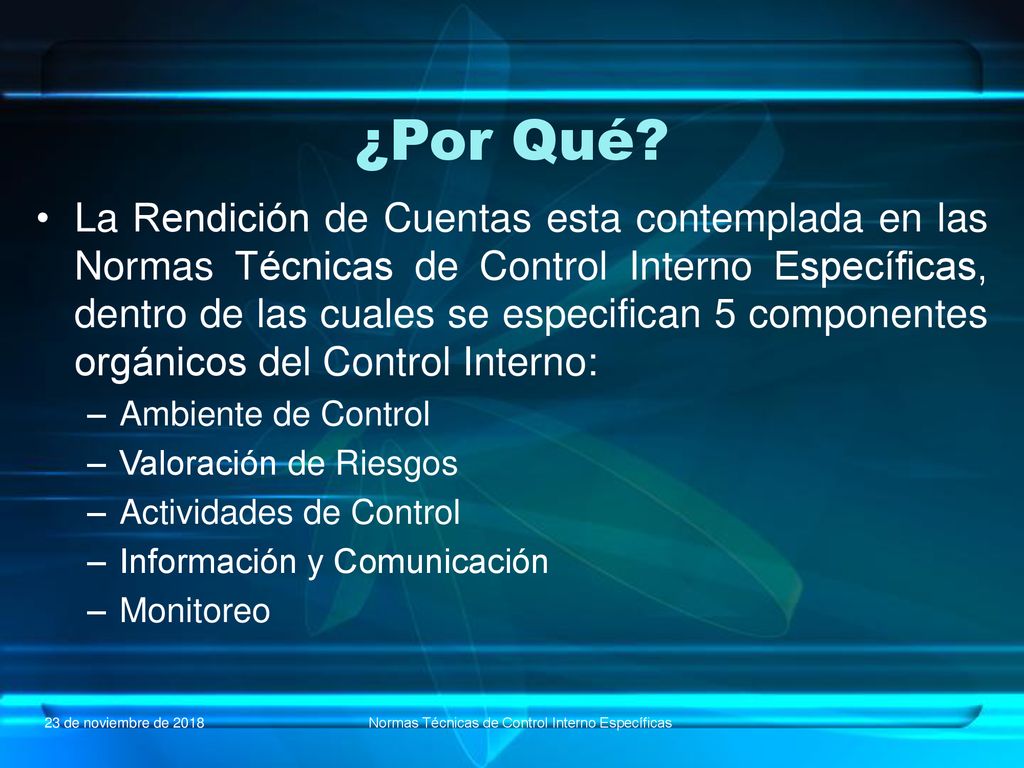 ¿Por Qué?

• La Rendición de Cuentas esta contemplada en las Normas Técnicas de Control Interno Específicas, dentro de las cuales se especifican 5 componentes orgánicos del Control Interno:
– Ambiente de Control
– Valoración de Riesgos
– Actividades de Control
– Información y Comunicación
– Monitoreo

23 de noviembre de 2018
Normas Técnicas de Control Interno Específicas